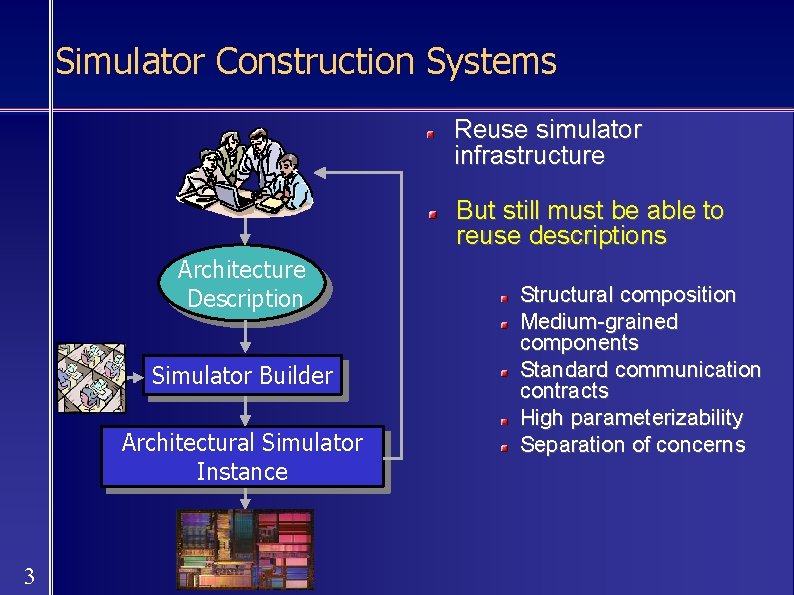 Simulator Construction Systems

Architecture Description

Simulator Builder

Architectural Simulator Instance

Reuse simulator infrastructure

But still must be able to reuse descriptions

Structural composition
Medium-grained components
Standard communication contracts
High parameterizability
Separation of concerns

3